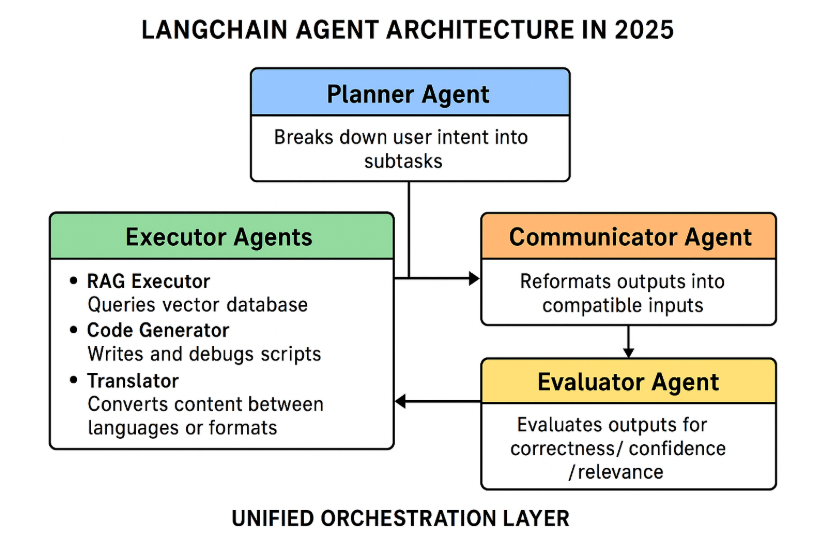 LANGCHAIN AGENT ARCHITECTURE IN 2025

Planner Agent

Breaks down user intent into subtasks

Executor Agents

• RAG Executor
Queries vector database
• Code Generator
Writes and debugs scripts
• Translator
Converts content between languages or formats

Communicator Agent

Reformats outputs into compatible inputs

Evaluator Agent

Evaluates outputs for correctness/ confidence /relevance

UNIFIED ORCHESTRATION LAYER